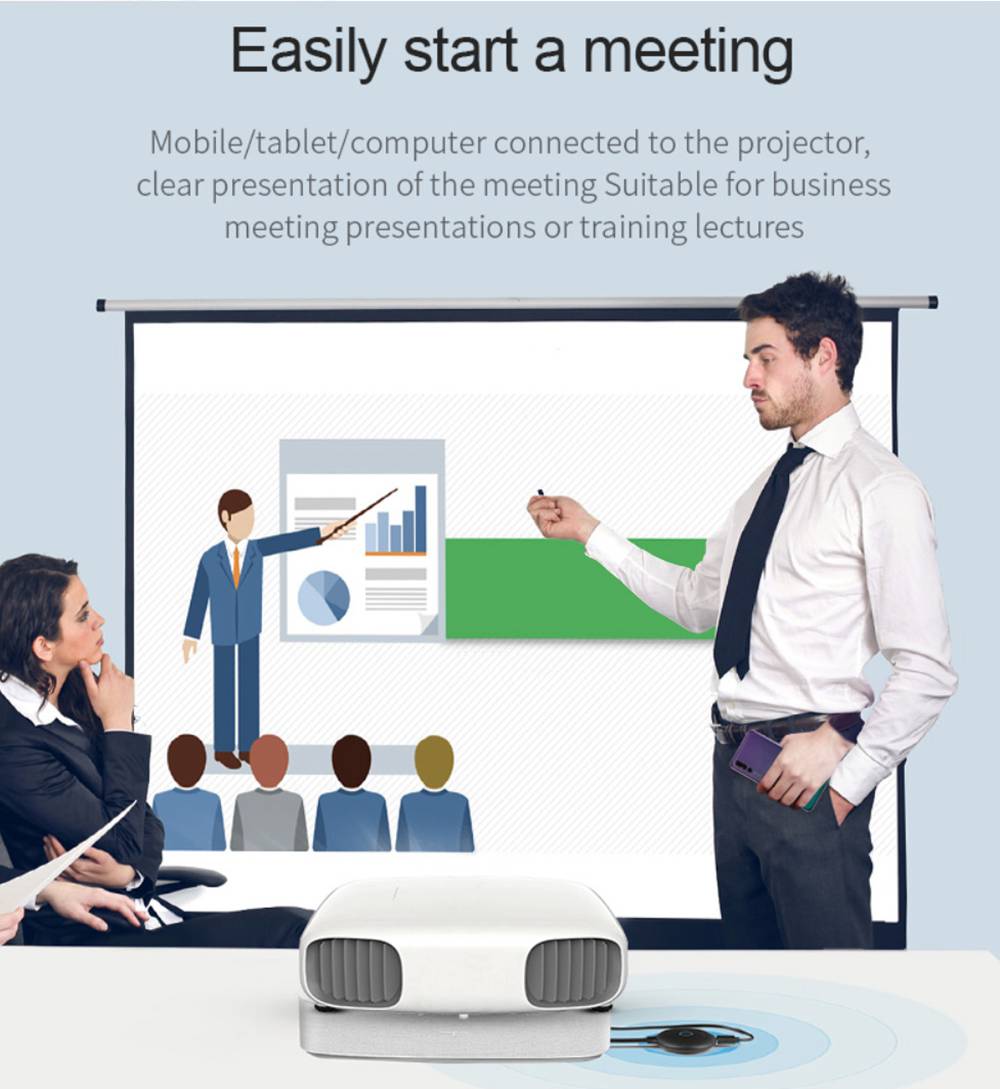 Easily start a meeting

Mobile/tablet/computer connected to the projector, clear presentation of the meeting Suitable for business meeting presentations or training lectures